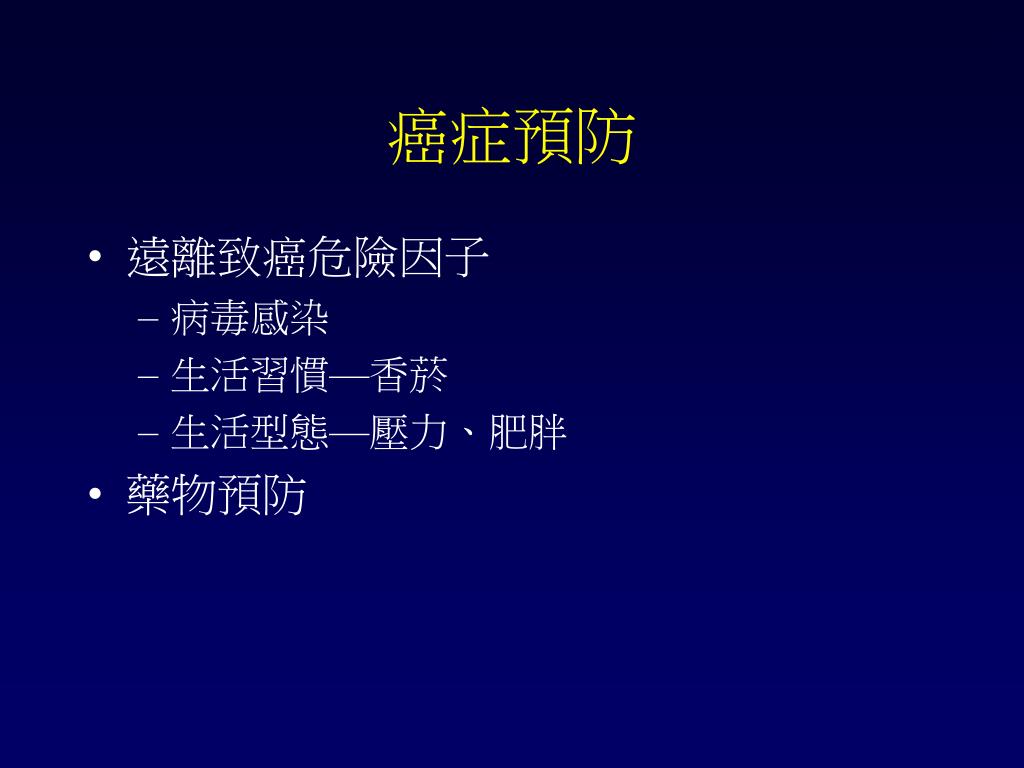 癌症預防

• 遠離致癌危險因子
  – 病毒感染
  – 生活習慣—香菸
  – 生活型態—壓力、肥胖
• 藥物預防